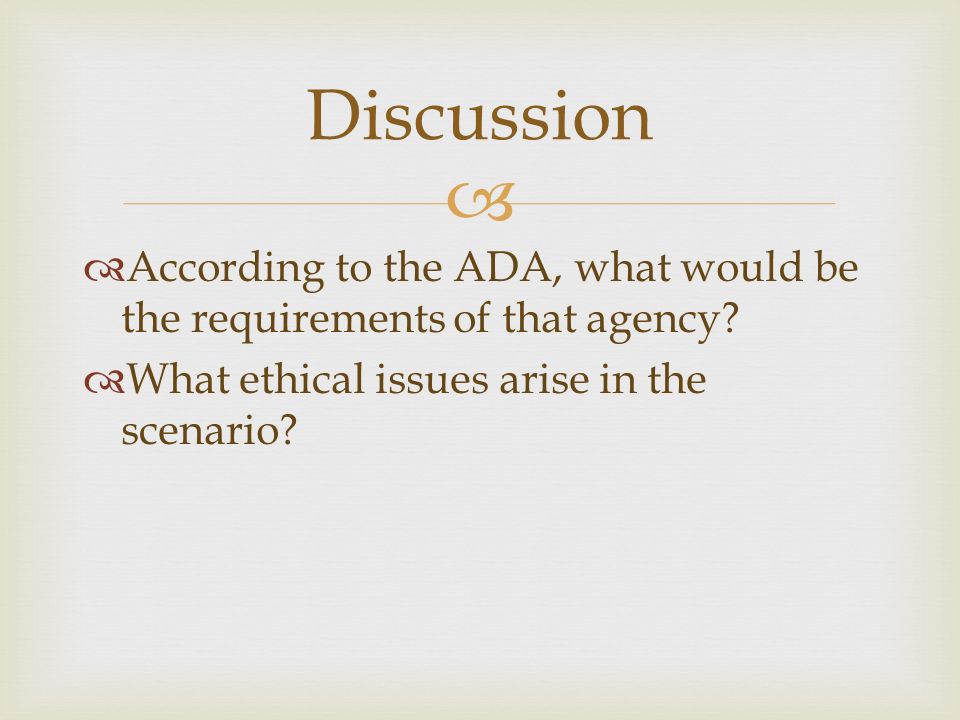 Discussion

According to the ADA, what would be the requirements of that agency?

What ethical issues arise in the scenario?